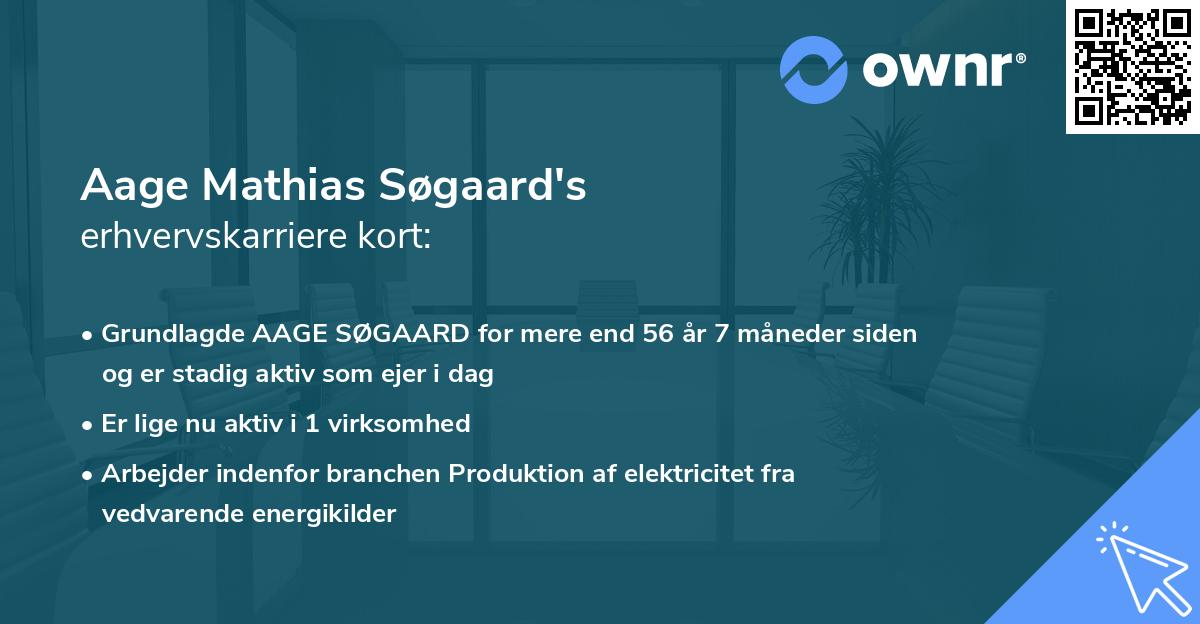 ownr®

Aage Mathias Søgaard's
erhvervskarriere kort:

• Grundlagde AAGE SØGAARD for mere end 56 år 7 måneder siden og er stadig aktiv som ejer i dag

• Er lige nu aktiv i 1 virksomhed

• Arbejder indenfor branchen Produktion af elektricitet fra vedvarende energikilder